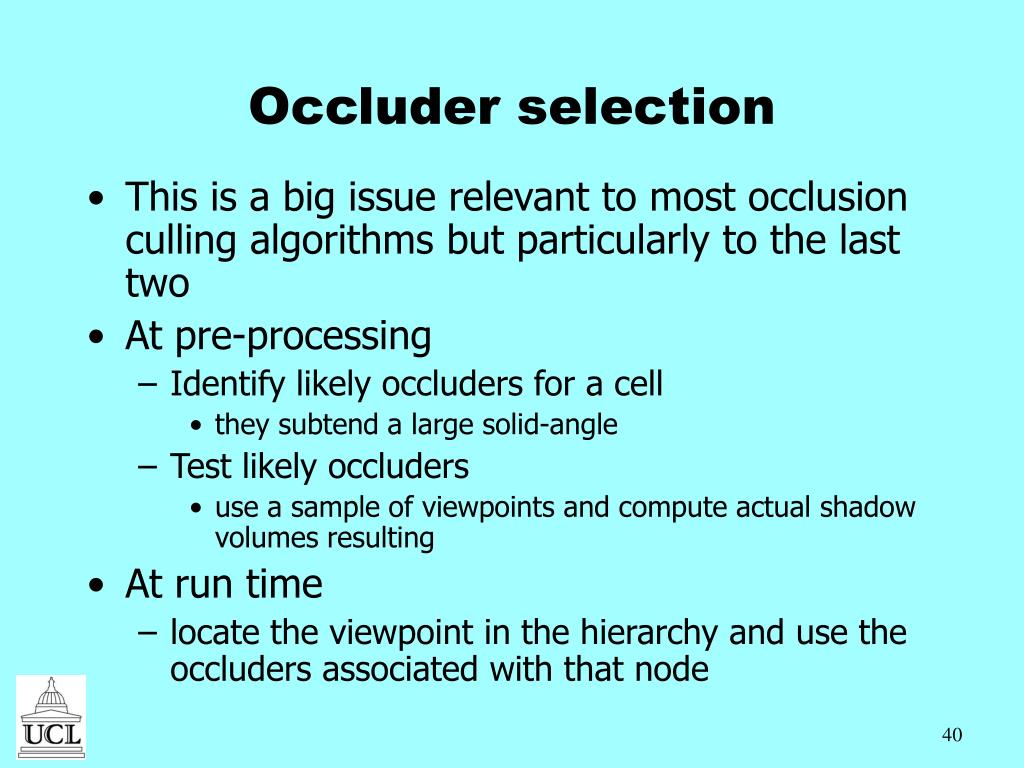 Occluder selection

• This is a big issue relevant to most occlusion culling algorithms but particularly to the last two
• At pre-processing
 – Identify likely occluders for a cell
  • they subtend a large solid-angle
 – Test likely occluders
  • use a sample of viewpoints and compute actual shadow volumes resulting
• At run time
 – locate the viewpoint in the hierarchy and use the occluders associated with that node

UCL

40